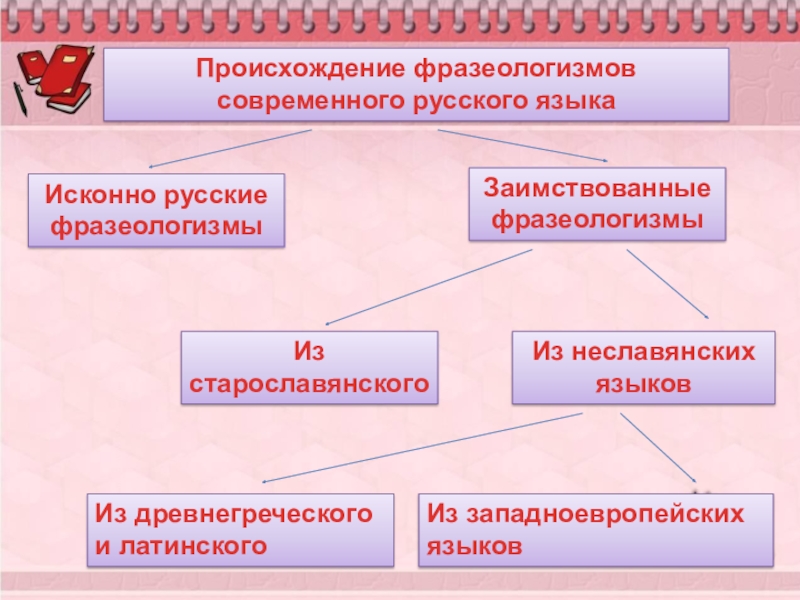 Происхождение фразеологизмов современного русского языка

Исконно русские фразеологизмы

Заимствованные фразеологизмы

Из старославянского

Из неславянских языков

Из древнегреческого и латинского

Из западноевропейских языков